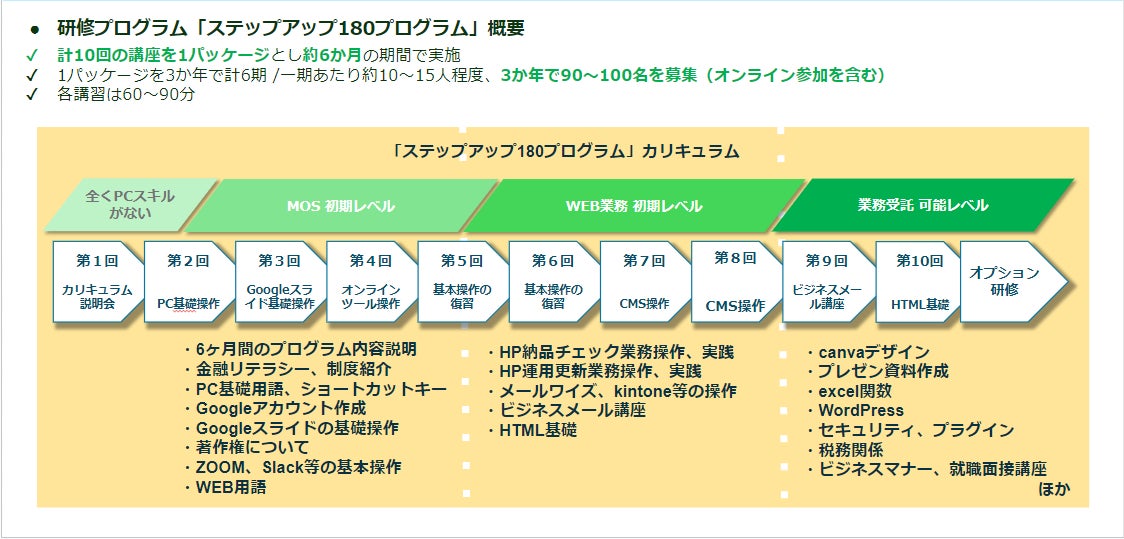 ● 研修プログラム「ステップアップ180プログラム」概要
✓ 計10回の講座を1パッケージとし約6か月の期間で実施
✓ 1パッケージを3か年で計6期 /一期あたり約10～15人程度、3か年で90～100名を募集（オンライン参加を含む）
✓ 各講習は60～90分

「ステップアップ180プログラム」カリキュラム

全くPCスキルがない
MOS 初期レベル
WEB業務 初期レベル
業務受託 可能レベル

第１回 カリキュラム説明会
第２回 PC基礎操作
第３回 Googleスライド基礎操作
第４回 オンラインツール操作
第５回 基本操作の復習
第６回 基本操作の復習
第７回 CMS操作
第８回 CMS操作
第９回 ビジネスメール講座
第10回 HTML基礎
オプション研修

・6ヶ月間のプログラム内容説明
・金融リテラシー、制度紹介
・PC基礎用語、ショートカットキー
・Googleアカウント作成
・Googleスライドの基礎操作
・著作権について
・ZOOM、Slack等の基本操作
・WEB用語

・HP納品チェック業務操作、実践
・HP運用更新業務操作、実践
・メールワイズ、kintone等の操作
・ビジネスメール講座
・HTML基礎

・canvaデザイン
・プレゼン資料作成
・excel関数
・WordPress
・セキュリティ、プラグイン
・税務関係
・ビジネスマナー、就職面接講座
ほか